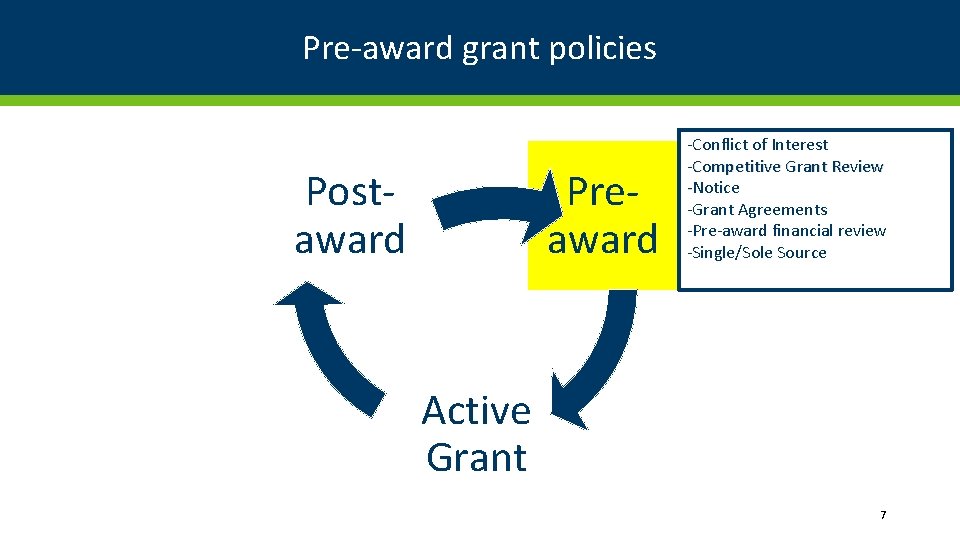 Pre-award grant policies

Post-award

Pre-award

-Conflict of Interest
-Competitive Grant Review
-Notice
-Grant Agreements
-Pre-award financial review
-Single/Sole Source

Active Grant

7